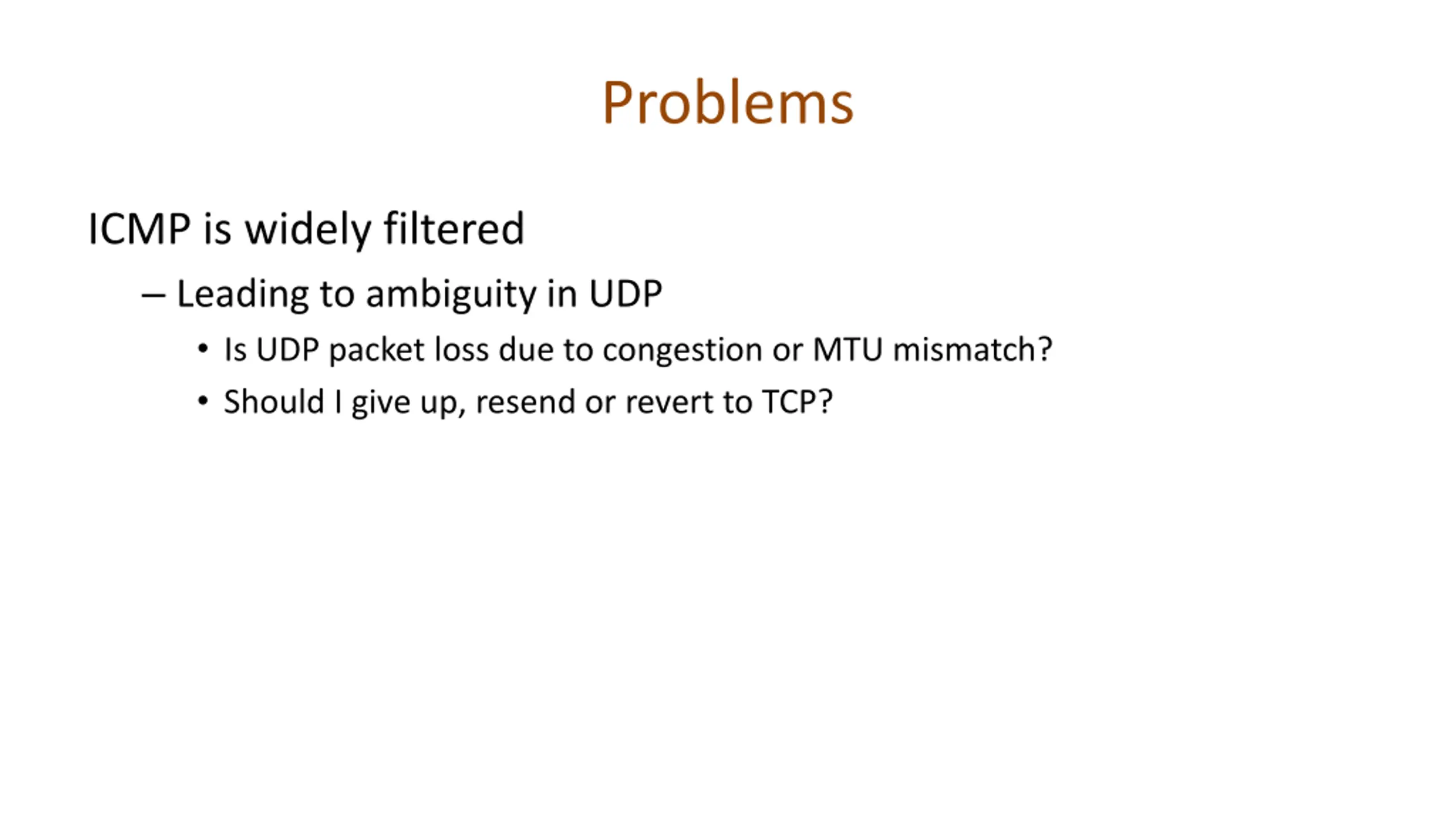 Problems

ICMP is widely filtered

– Leading to ambiguity in UDP

• Is UDP packet loss due to congestion or MTU mismatch?

• Should I give up, resend or revert to TCP?